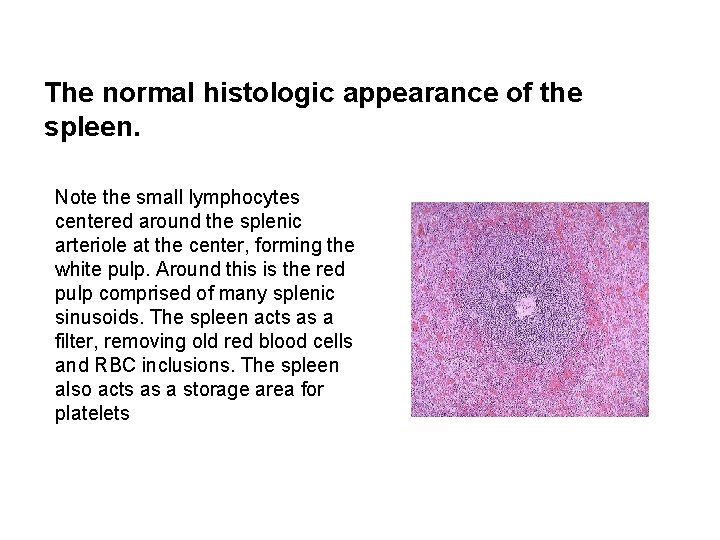 The normal histologic appearance of the spleen.

Note the small lymphocytes centered around the splenic arteriole at the center, forming the white pulp. Around this is the red pulp comprised of many splenic sinusoids. The spleen acts as a filter, removing old red blood cells and RBC inclusions. The spleen also acts as a storage area for platelets